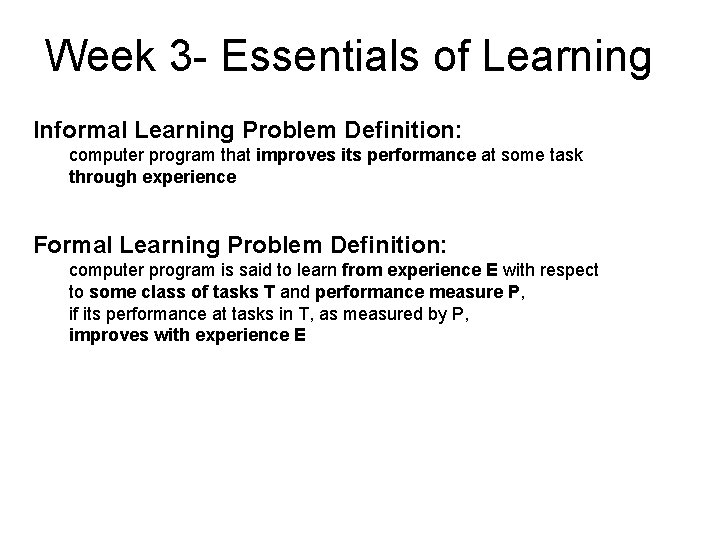 Week 3- Essentials of Learning

Informal Learning Problem Definition:
computer program that improves its performance at some task through experience

Formal Learning Problem Definition:
computer program is said to learn from experience E with respect to some class of tasks T and performance measure P, if its performance at tasks in T, as measured by P, improves with experience E